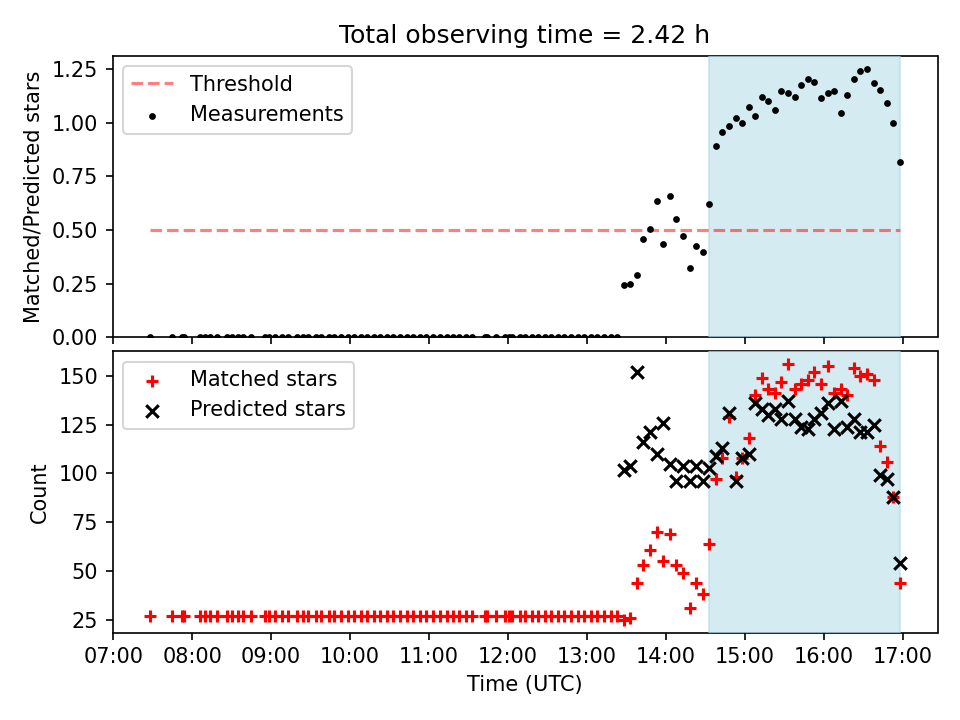 Total observing time = 2.42 h

Threshold
Measurements

Matched/Predicted stars

1.25
1.00
0.75
0.50
0.25
0.00

Matched stars
Predicted stars

Count

150
125
100
75
50
25

07:00 08:00 09:00 10:00 11:00 12:00 13:00 14:00 15:00 16:00 17:00

Time (UTC)